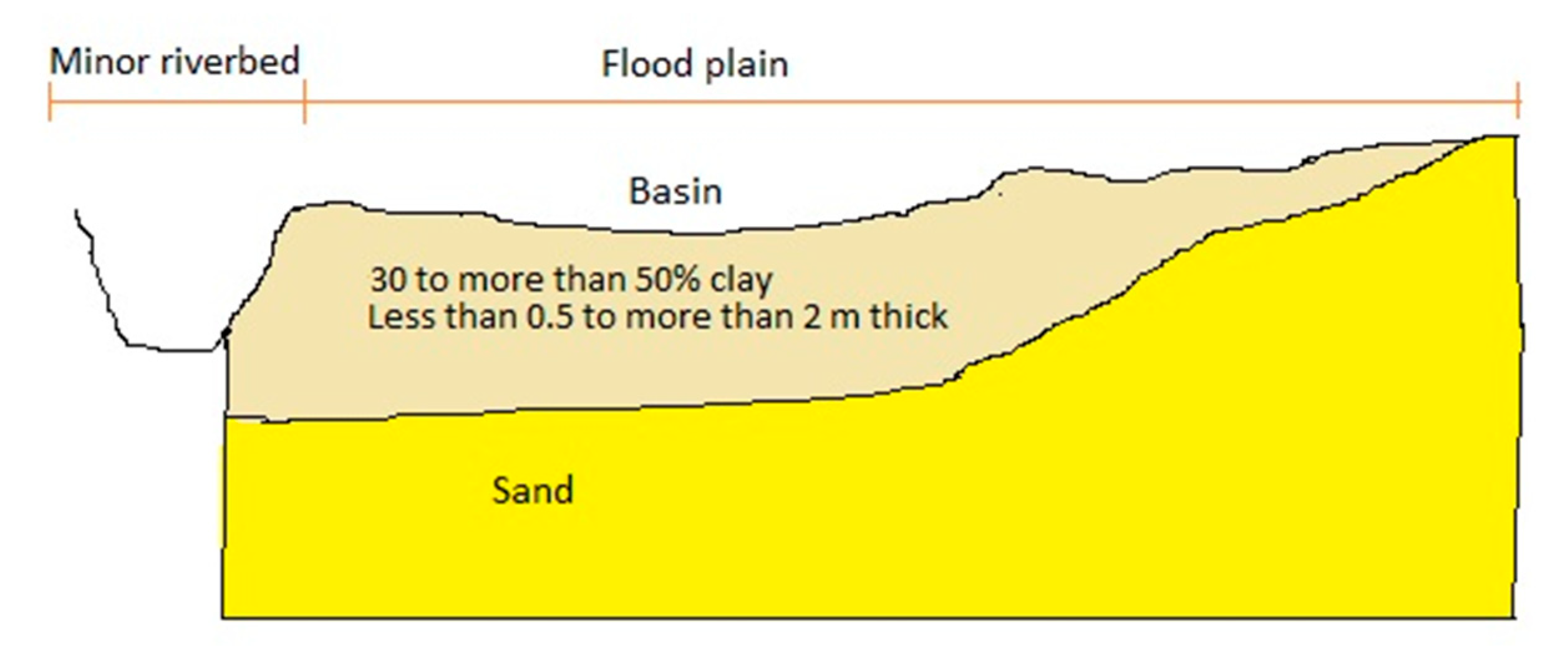 Minor riverbed

Flood plain

Basin

30 to more than 50% clay
Less than 0.5 to more than 2 m thick

Sand